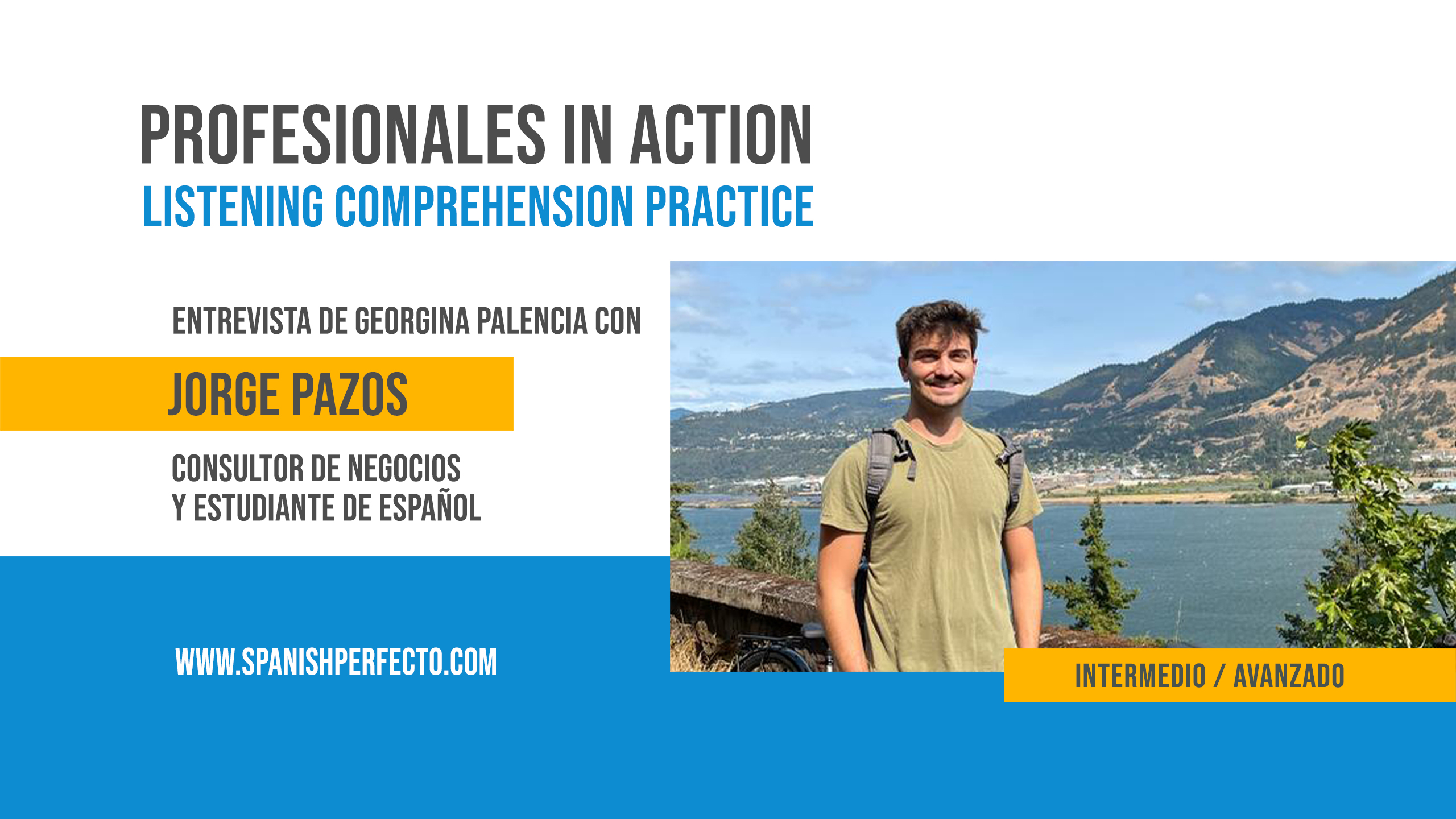 PROFESIONALES IN ACTION
LISTENING COMPREHENSION PRACTICE

ENTREVISTA DE GEORGINA PALENCIA CON

JORGE PAZOS

CONSULTOR DE NEGOCIOS
Y ESTUDIANTE DE ESPAÑOL

WWW.SPANISHPERFECTO.COM

INTERMEDIO / AVANZADO